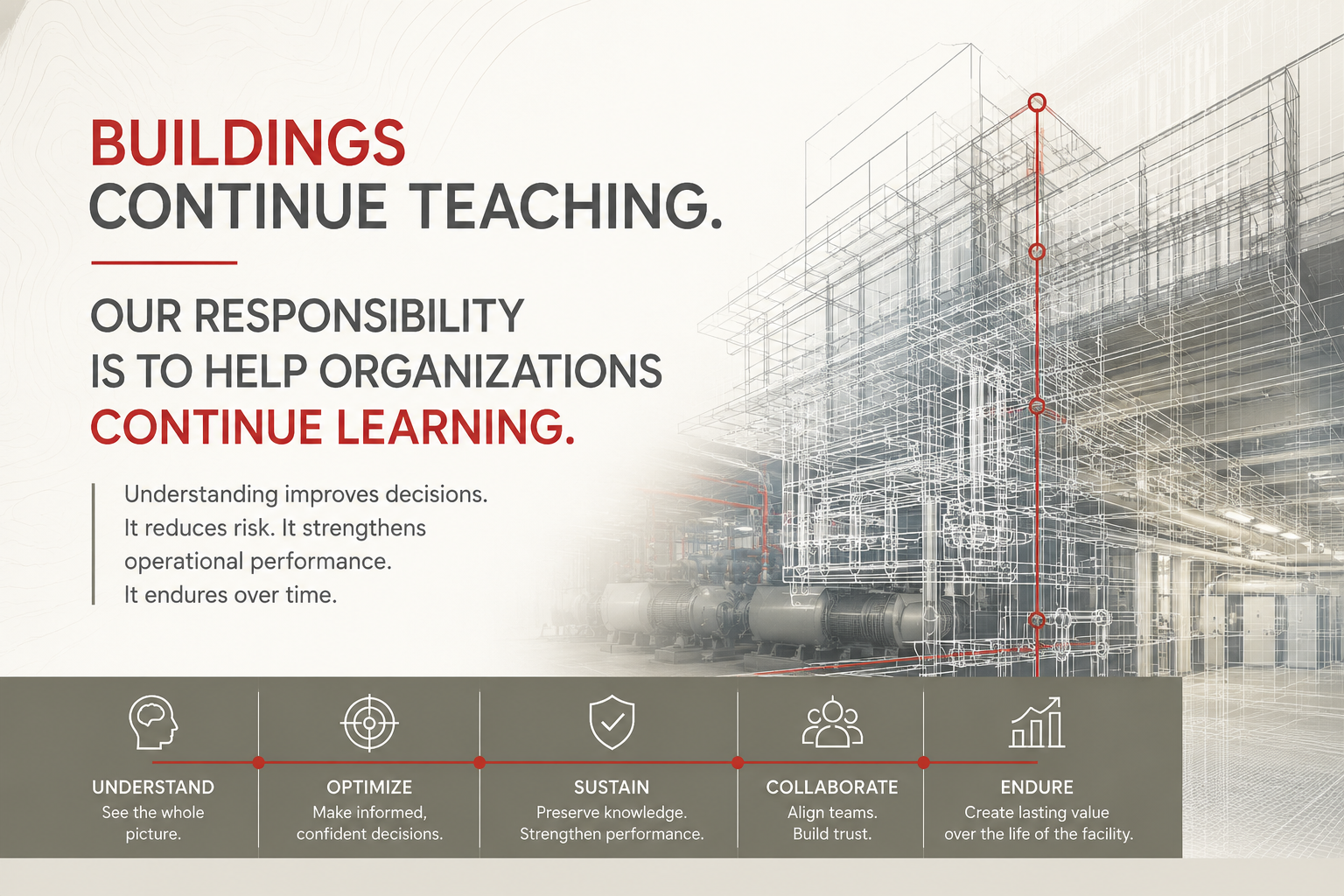 BUILDINGS
CONTINUE TEACHING.

OUR RESPONSIBILITY
IS TO HELP ORGANIZATIONS
CONTINUE LEARNING.

Understanding improves decisions. It reduces risk. It strengthens operational performance. It endures over time.

UNDERSTAND
See the whole picture.

OPTIMIZE
Make informed, confident decisions.

SUSTAIN
Preserve knowledge. Strengthen performance.

COLLABORATE
Align teams. Build trust.

ENDURE
Create lasting value over the life of the facility.